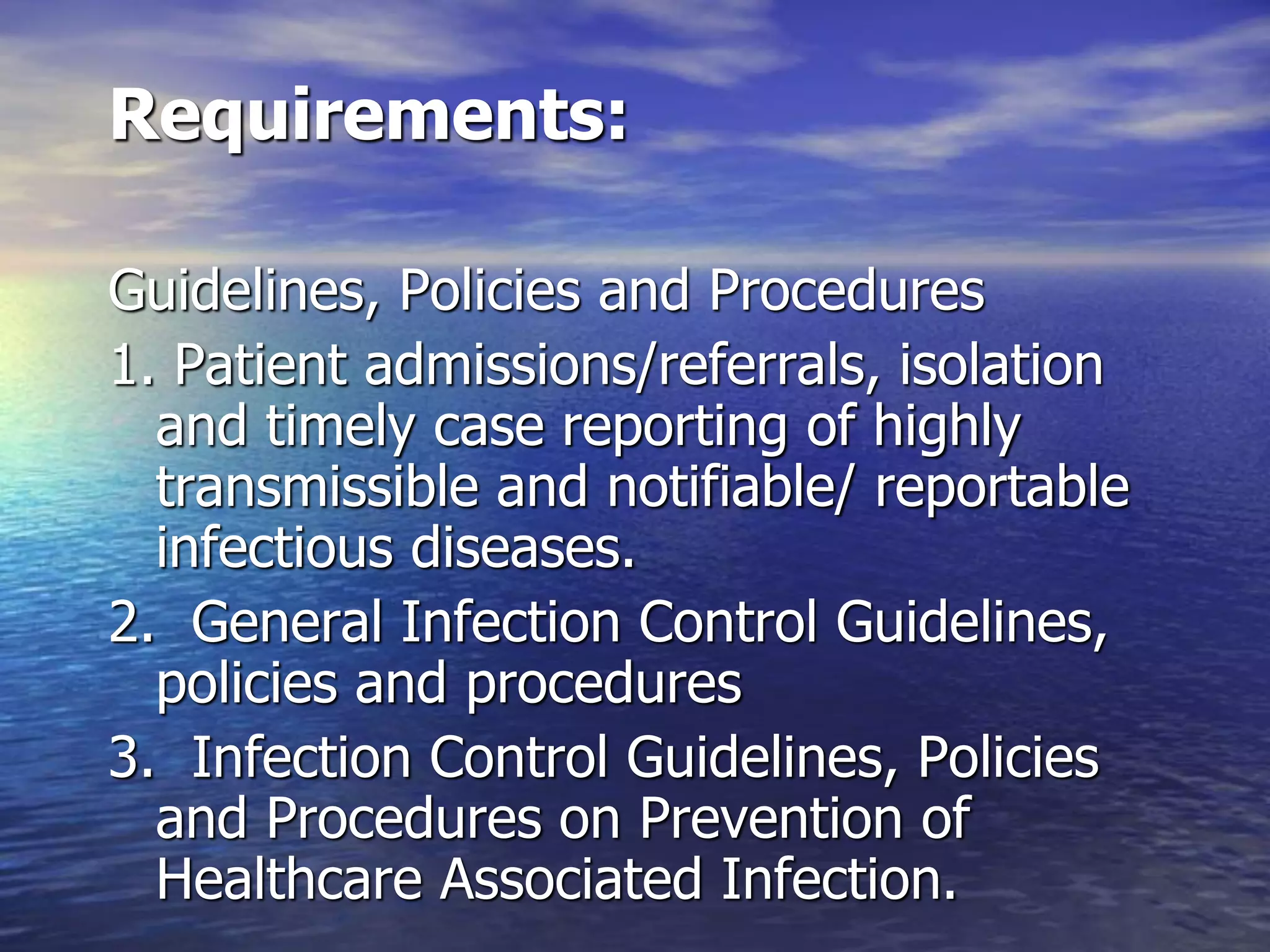 Requirements:

Guidelines, Policies and Procedures

1. Patient admissions/referrals, isolation and timely case reporting of highly transmissible and notifiable/ reportable infectious diseases.

2. General Infection Control Guidelines, policies and procedures

3. Infection Control Guidelines, Policies and Procedures on Prevention of Healthcare Associated Infection.